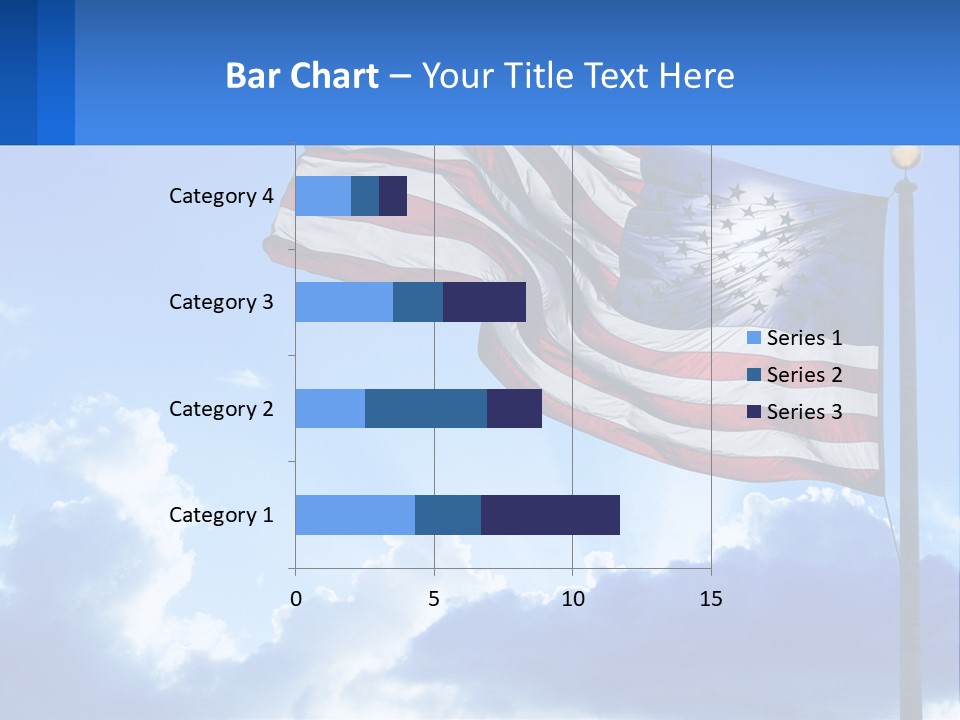 Bar Chart – Your Title Text Here

Category 4
Category 3
Category 2
Category 1

0
5
10
15

Series 1
Series 2
Series 3